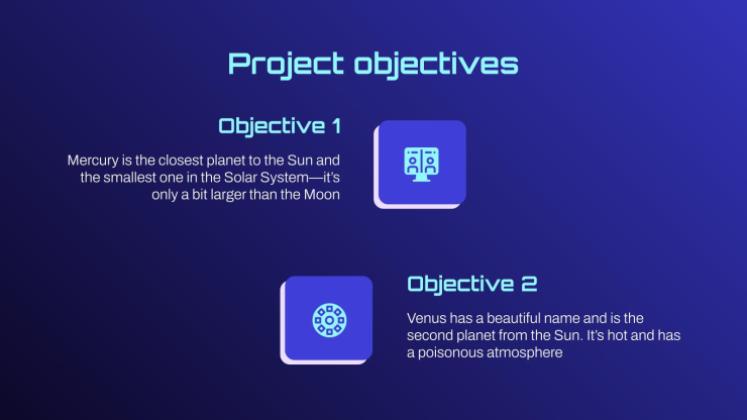 Project objectives

Objective 1

Mercury is the closest planet to the Sun and the smallest one in the Solar System—it's only a bit larger than the Moon

Objective 2

Venus has a beautiful name and is the second planet from the Sun. It's hot and has a poisonous atmosphere